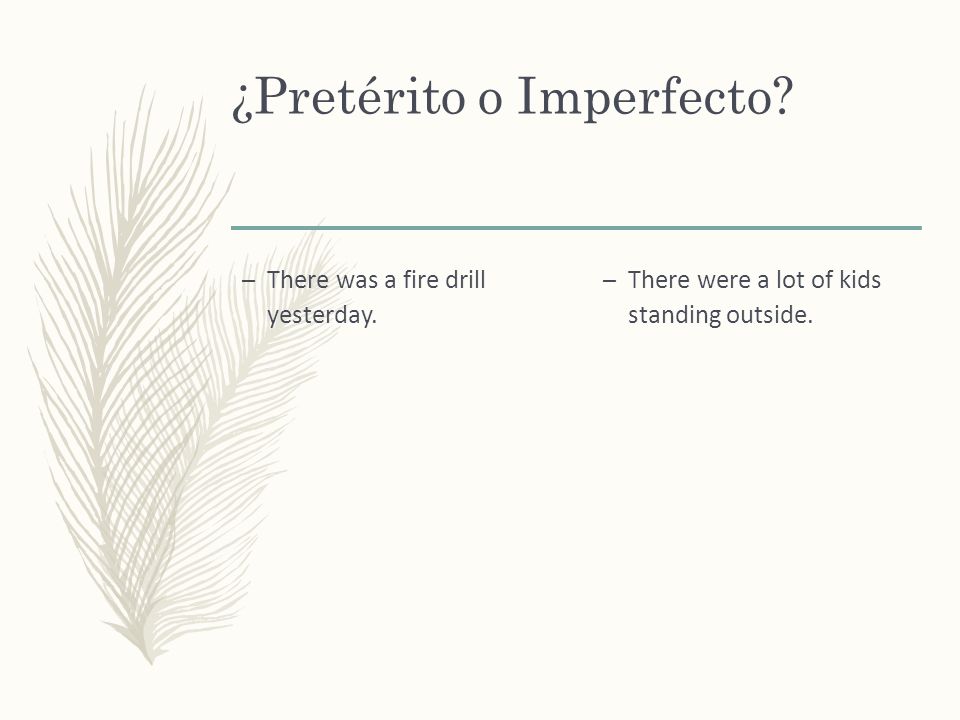 ¿Pretérito o Imperfecto?

– There was a fire drill yesterday.

– There were a lot of kids standing outside.